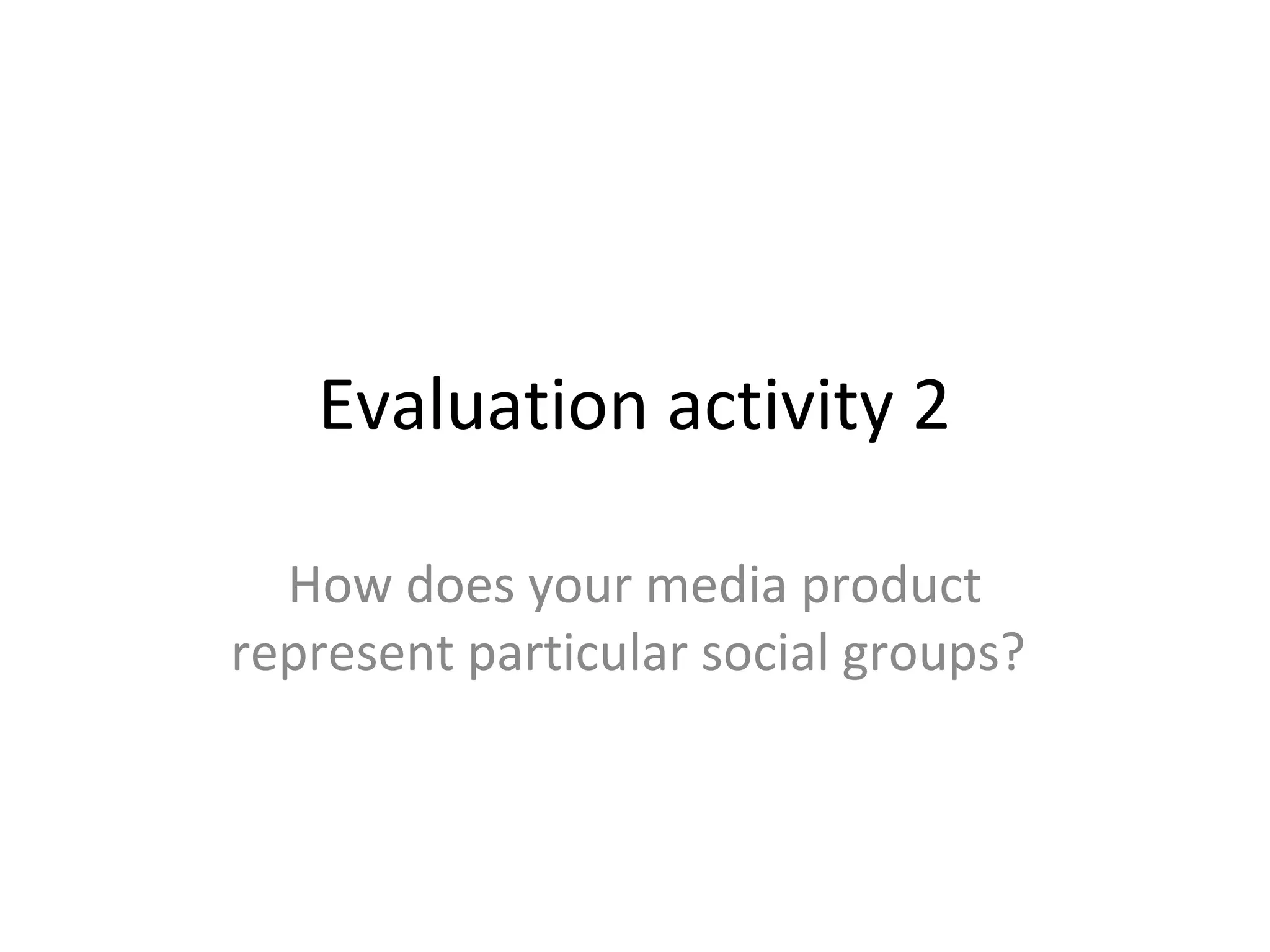 Evaluation activity 2

How does your media product represent particular social groups?